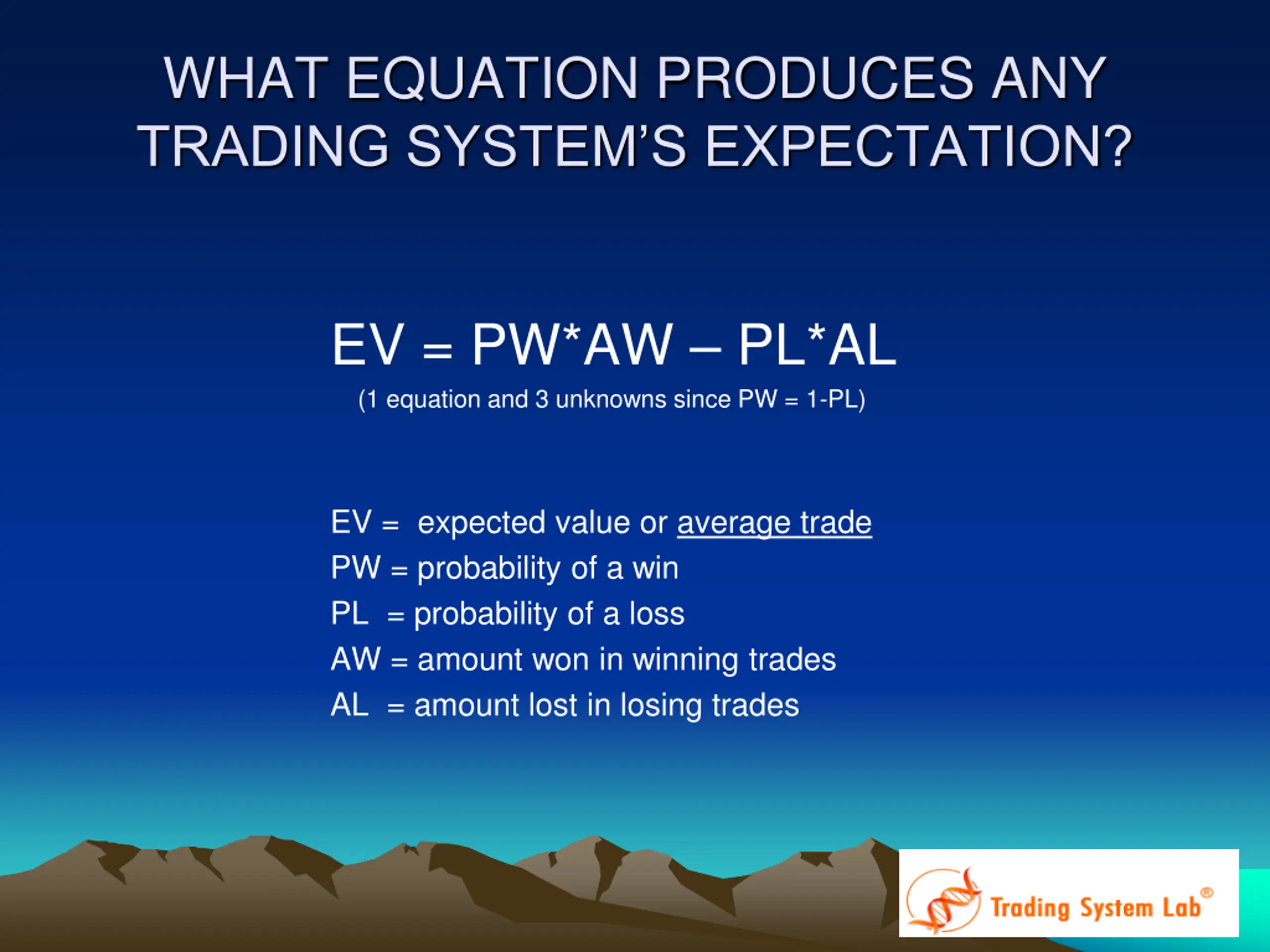 WHAT EQUATION PRODUCES ANY TRADING SYSTEM'S EXPECTATION?

EV = PW*AW – PL*AL

(1 equation and 3 unknowns since PW = 1-PL)

EV = expected value or average trade
PW = probability of a win
PL = probability of a loss
AW = amount won in winning trades
AL = amount lost in losing trades

Trading System Lab®